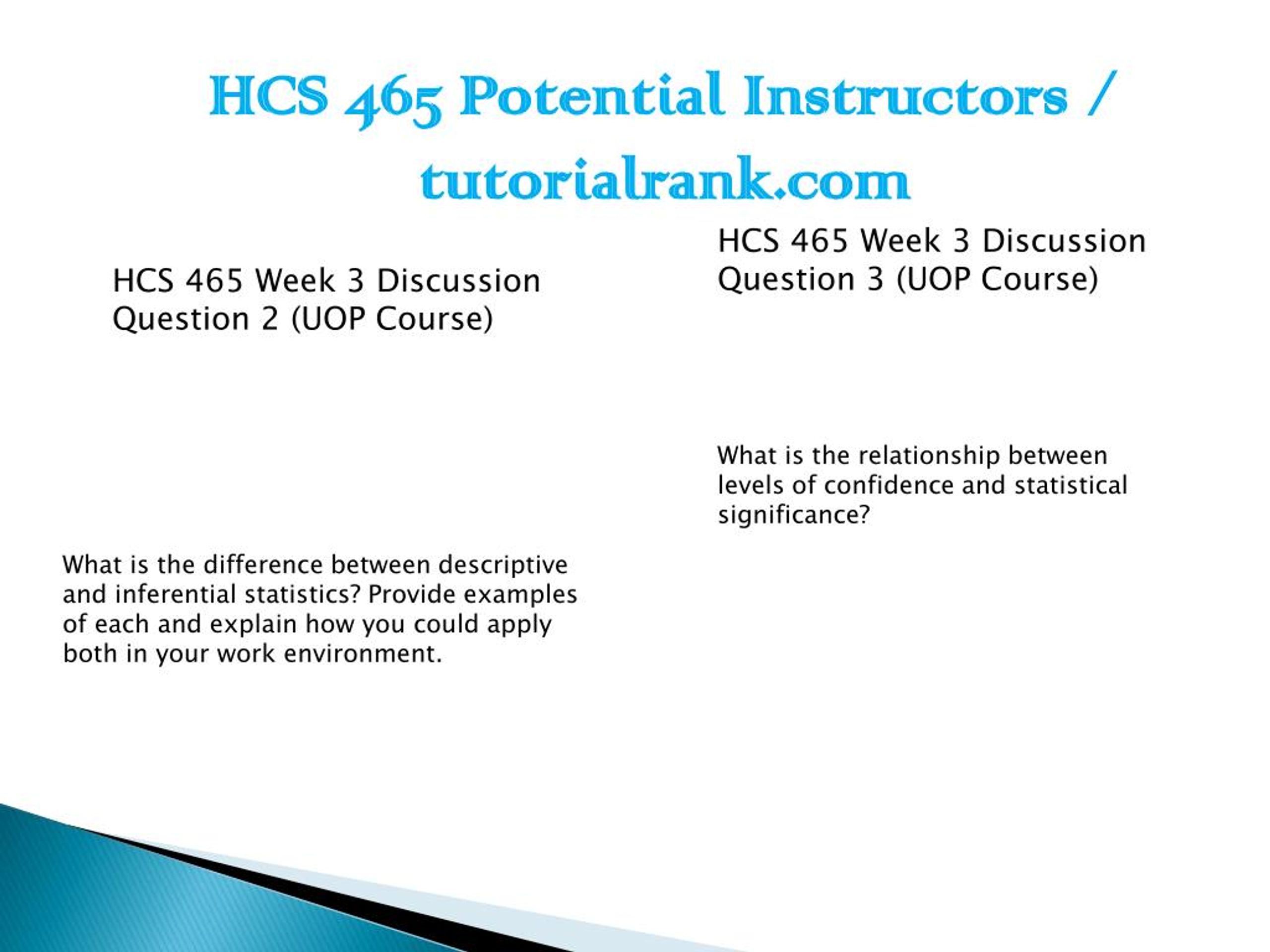 HCS 465 Potential Instructors / tutorialrank.com

HCS 465 Week 3 Discussion Question 2 (UOP Course)

What is the difference between descriptive and inferential statistics? Provide examples of each and explain how you could apply both in your work environment.

HCS 465 Week 3 Discussion Question 3 (UOP Course)

What is the relationship between levels of confidence and statistical significance?